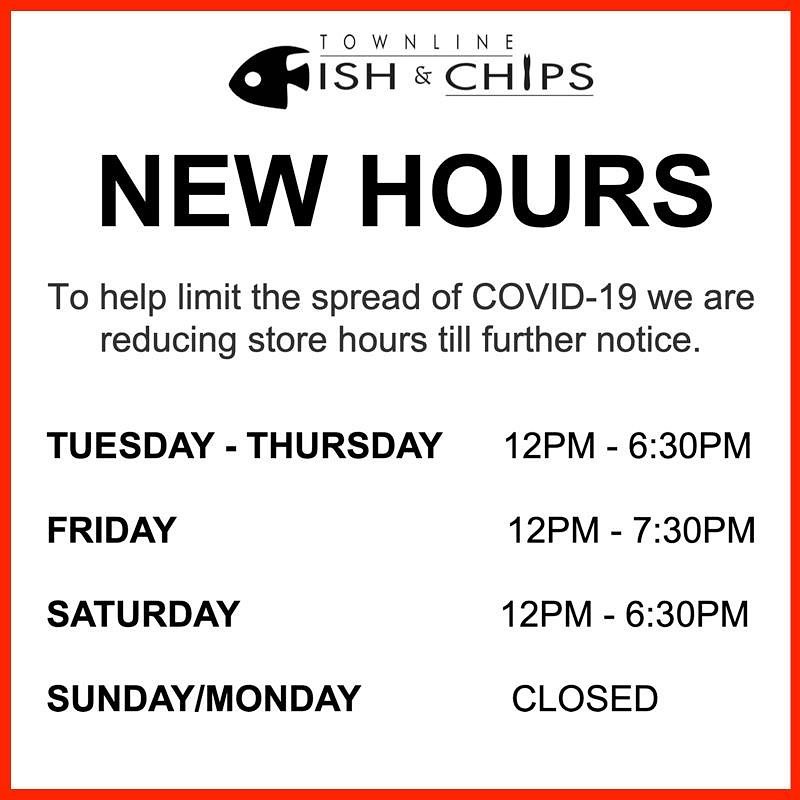 TOWNLINE
FISH & CHIPS

NEW HOURS

To help limit the spread of COVID-19 we are reducing store hours till further notice.

TUESDAY - THURSDAY 12PM - 6:30PM

FRIDAY 12PM - 7:30PM

SATURDAY 12PM - 6:30PM

SUNDAY/MONDAY CLOSED